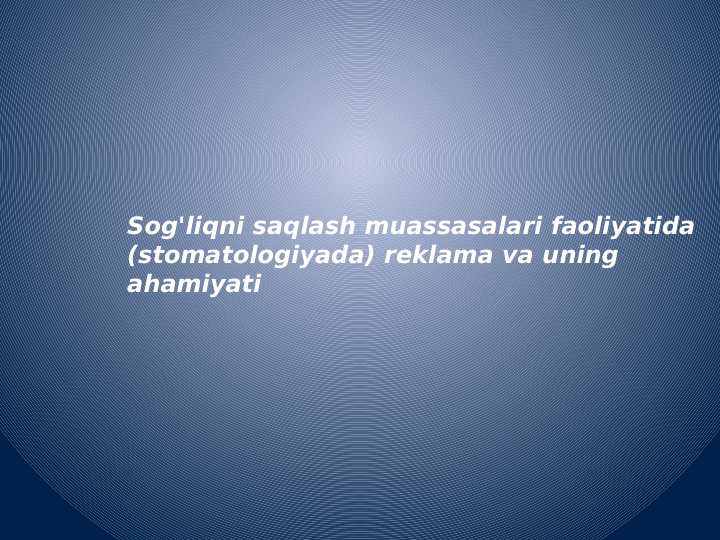 Sog'liqni saqlash muassasalari faoliyatida (stomatologiyada) reklama va uning ahamiyati